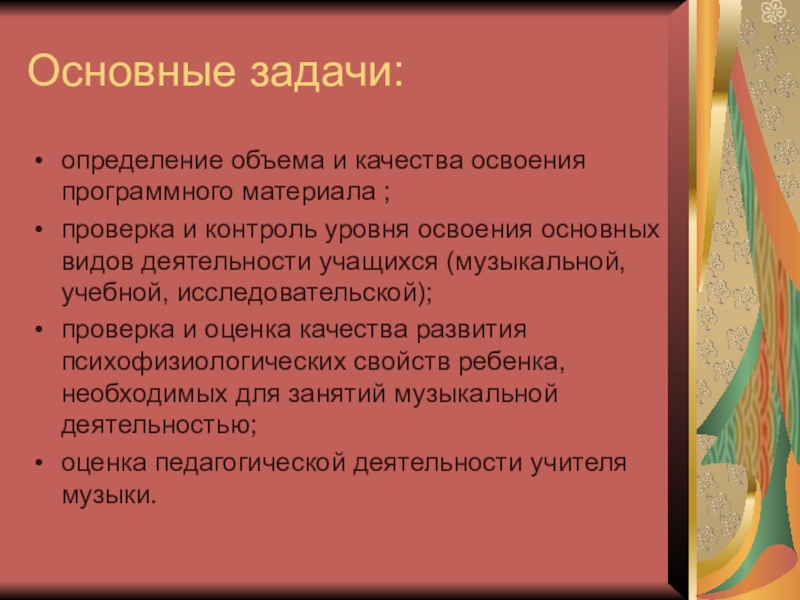 Основные задачи:

• определение объема и качества освоения программного материала ;
• проверка и контроль уровня освоения основных видов деятельности учащихся (музыкальной, учебной, исследовательской);
• проверка и оценка качества развития психофизиологических свойств ребенка, необходимых для занятий музыкальной деятельностью;
• оценка педагогической деятельности учителя музыки.